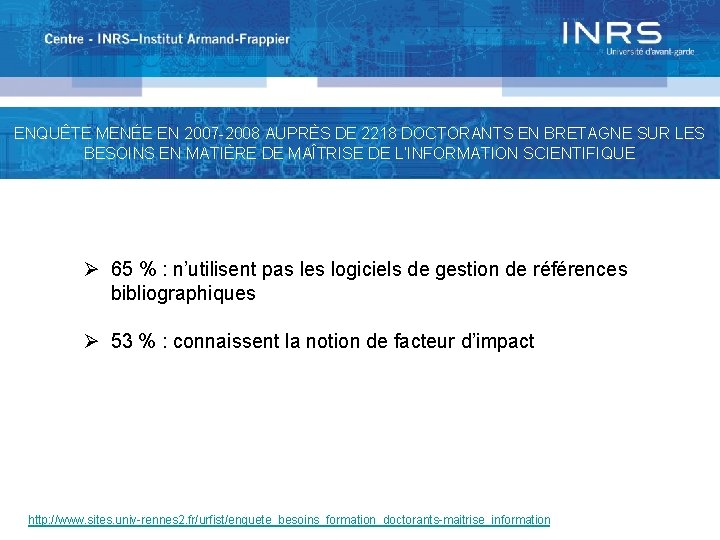 Centre - INRS–Institut Armand-Frappier

INRS
Université d'avant-garde

ENQUÊTE MENÉE EN 2007-2008 AUPRÈS DE 2218 DOCTORANTS EN BRETAGNE SUR LES BESOINS EN MATIÈRE DE MAÎTRISE DE L'INFORMATION SCIENTIFIQUE

➢ 65 % : n'utilisent pas les logiciels de gestion de références bibliographiques

➢ 53 % : connaissent la notion de facteur d'impact

http://www.sites.univ-rennes2.fr/urfist/enquete_besoins_formation_doctorants-maitrise_information